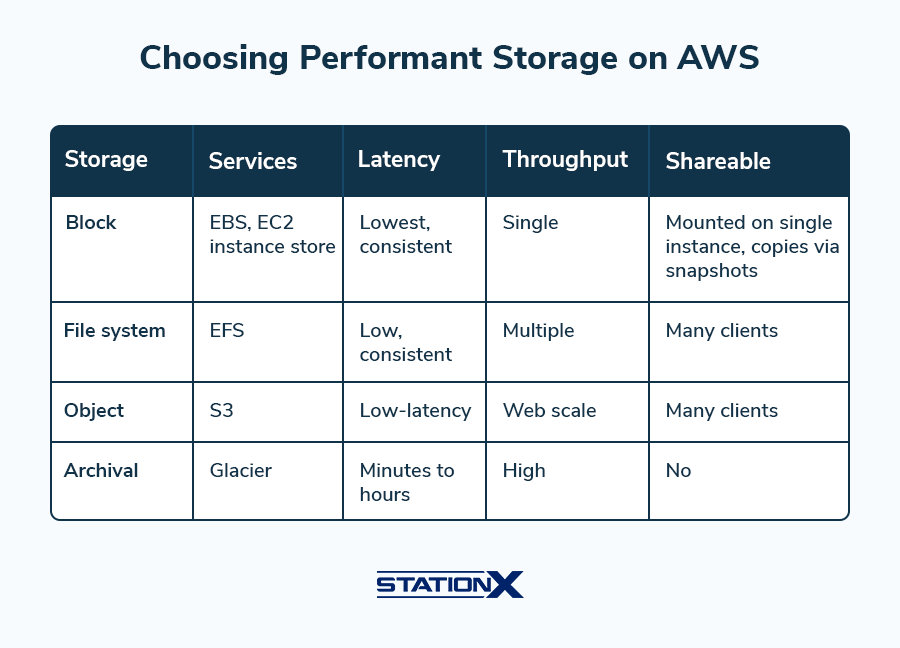 Choosing Performant Storage on AWS

| Storage | Services | Latency | Throughput | Shareable |
|---|---|---|---|---|
| Block | EBS, EC2 instance store | Lowest, consistent | Single | Mounted on single instance, copies via snapshots |
| File system | EFS | Low, consistent | Multiple | Many clients |
| Object | S3 | Low-latency | Web scale | Many clients |
| Archival | Glacier | Minutes to hours | High | No |

STATIONX